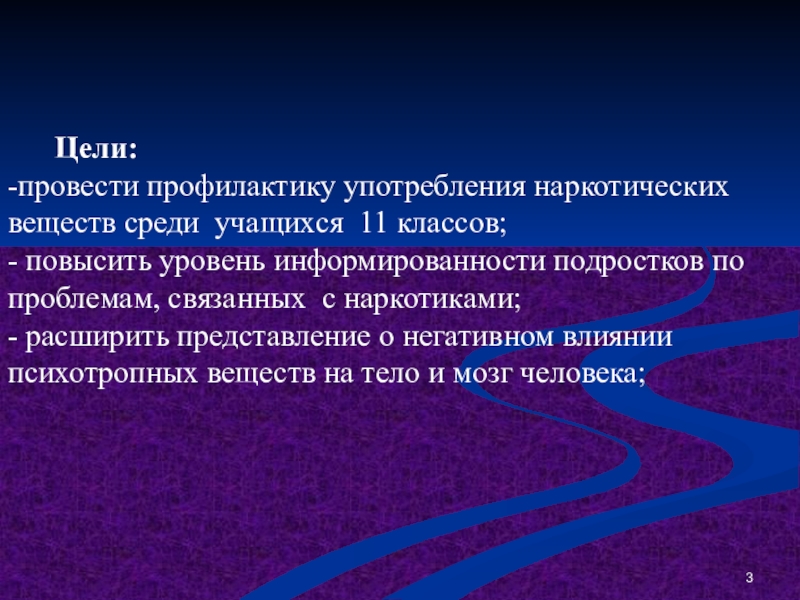 Цели:
-провести профилактику употребления наркотических веществ среди учащихся 11 классов;
- повысить уровень информированности подростков по проблемам, связанных с наркотиками;
- расширить представление о негативном влиянии психотропных веществ на тело и мозг человека;

3